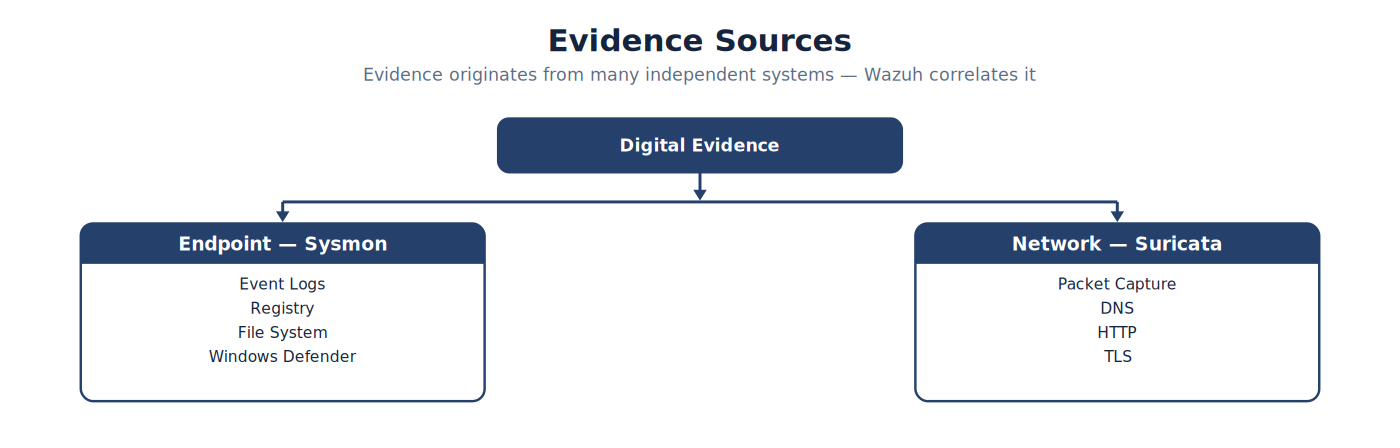 Evidence Sources

Evidence originates from many independent systems — Wazuh correlates it

Digital Evidence

Endpoint — Sysmon

Event Logs
Registry
File System
Windows Defender

Network — Suricata

Packet Capture
DNS
HTTP
TLS